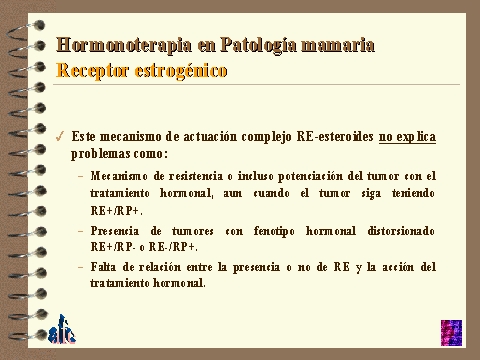 Hormonoterapia en Patología mamaria
Receptor estrogénico

✓ Este mecanismo de actuación complejo RE-esteroides no explica problemas como:

– Mecanismo de resistencia o incluso potenciación del tumor con el tratamiento hormonal, aun cuando el tumor siga teniendo RE+/RP+.

– Presencia de tumores con fenotipo hormonal distorsionado RE+/RP- o RE-/RP+.

– Falta de relación entre la presencia o no de RE y la acción del tratamiento hormonal.